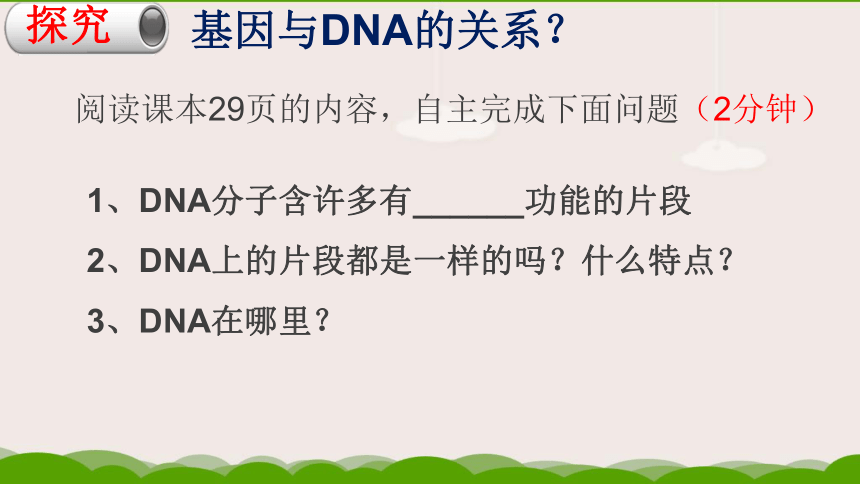 探究

基因与DNA的关系？

阅读课本29页的内容，自主完成下面问题（2分钟）

1、DNA分子含许多有______功能的片段

2、DNA上的片段都是一样的吗？什么特点？

3、DNA在哪里？